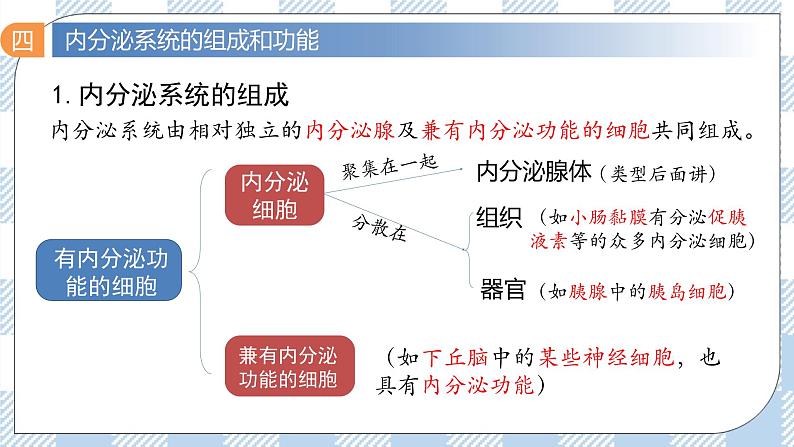 四 内分泌系统的组成和功能

1. 内分泌系统的组成

内分泌系统由相对独立的内分泌腺及兼有内分泌功能的细胞共同组成。

有内分泌功能的细胞

内分泌细胞

聚集在一起

内分泌腺体（类型后面讲）

分散在

组织（如小肠黏膜有分泌促胰液素等的众多内分泌细胞）

器官（如胰腺中的胰岛细胞）

兼有内分泌功能的细胞

（如下丘脑中的某些神经细胞，也具有内分泌功能）